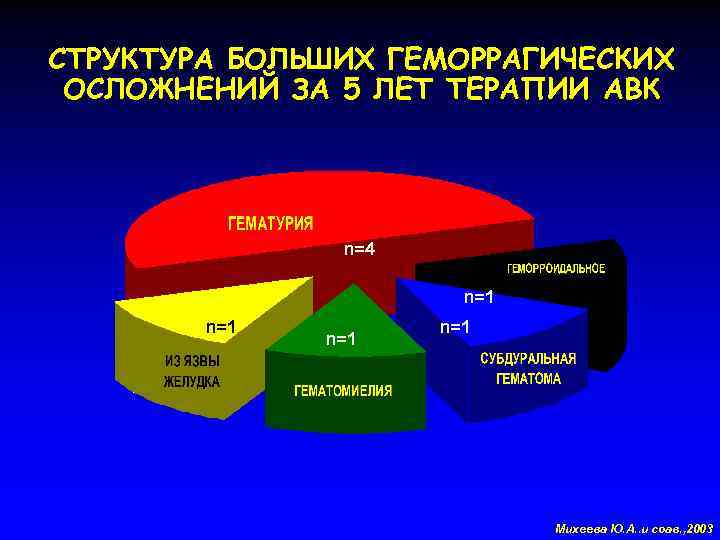 СТРУКТУРА БОЛЬШИХ ГЕМОРРАГИЧЕСКИХ ОСЛОЖНЕНИЙ ЗА 5 ЛЕТ ТЕРАПИИ АВК

ГЕМАТУРИЯ
n=4

ГЕМОРРОИДАЛЬНОЕ
n=1

n=1
ИЗ ЯЗВЫ ЖЕЛУДКА

n=1
ГЕМАТОМИЕЛИЯ

n=1
СУБДУРАЛЬНАЯ ГЕМАТОМА

Михеева Ю.А. и соав.,2003